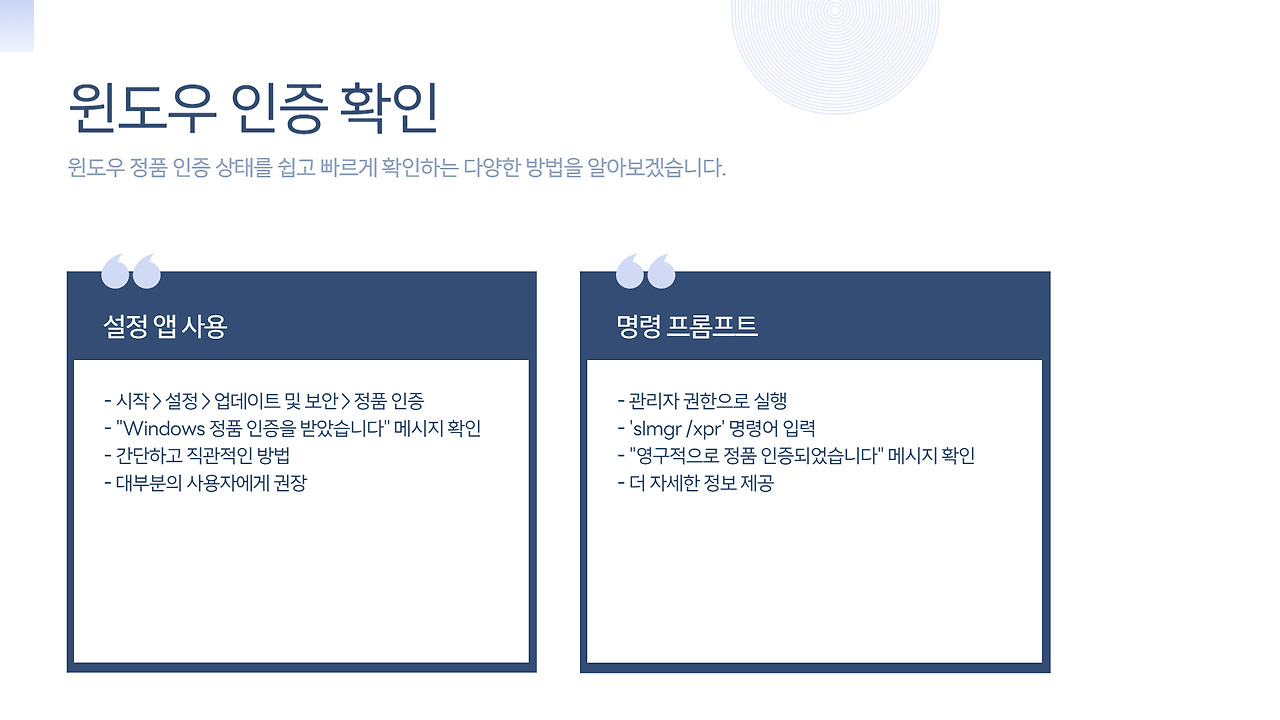 윈도우 인증 확인

윈도우 정품 인증 상태를 쉽고 빠르게 확인하는 다양한 방법을 알아보겠습니다.

설정 앱 사용

- 시작 > 설정 > 업데이트 및 보안 > 정품 인증
- "Windows 정품 인증을 받았습니다" 메시지 확인
- 간단하고 직관적인 방법
- 대부분의 사용자에게 권장

명령 프롬프트

- 관리자 권한으로 실행
- 'slmgr /xpr' 명령어 입력
- "영구적으로 정품 인증되었습니다" 메시지 확인
- 더 자세한 정보 제공